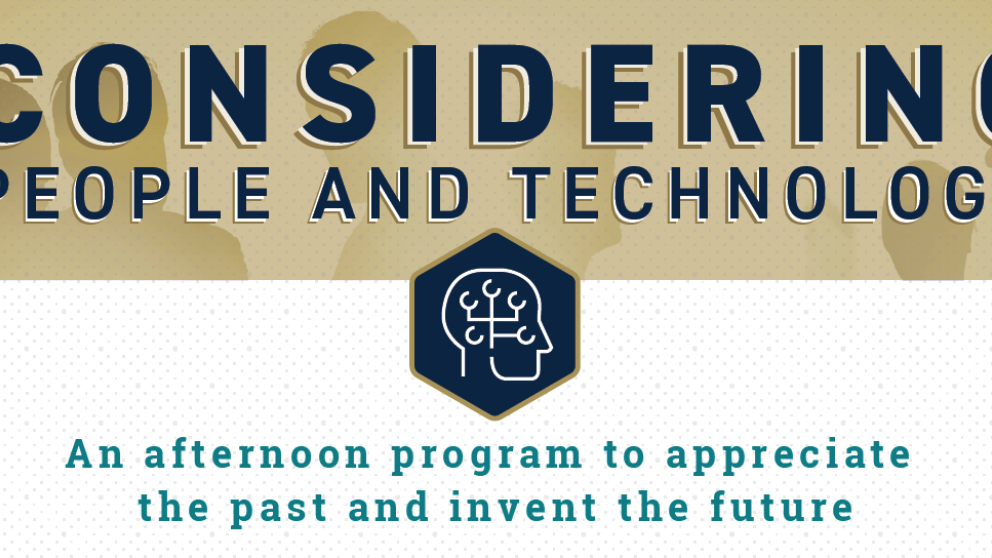 CONSIDERING
PEOPLE AND TECHNOLOG

An afternoon program to appreciate the past and invent the future